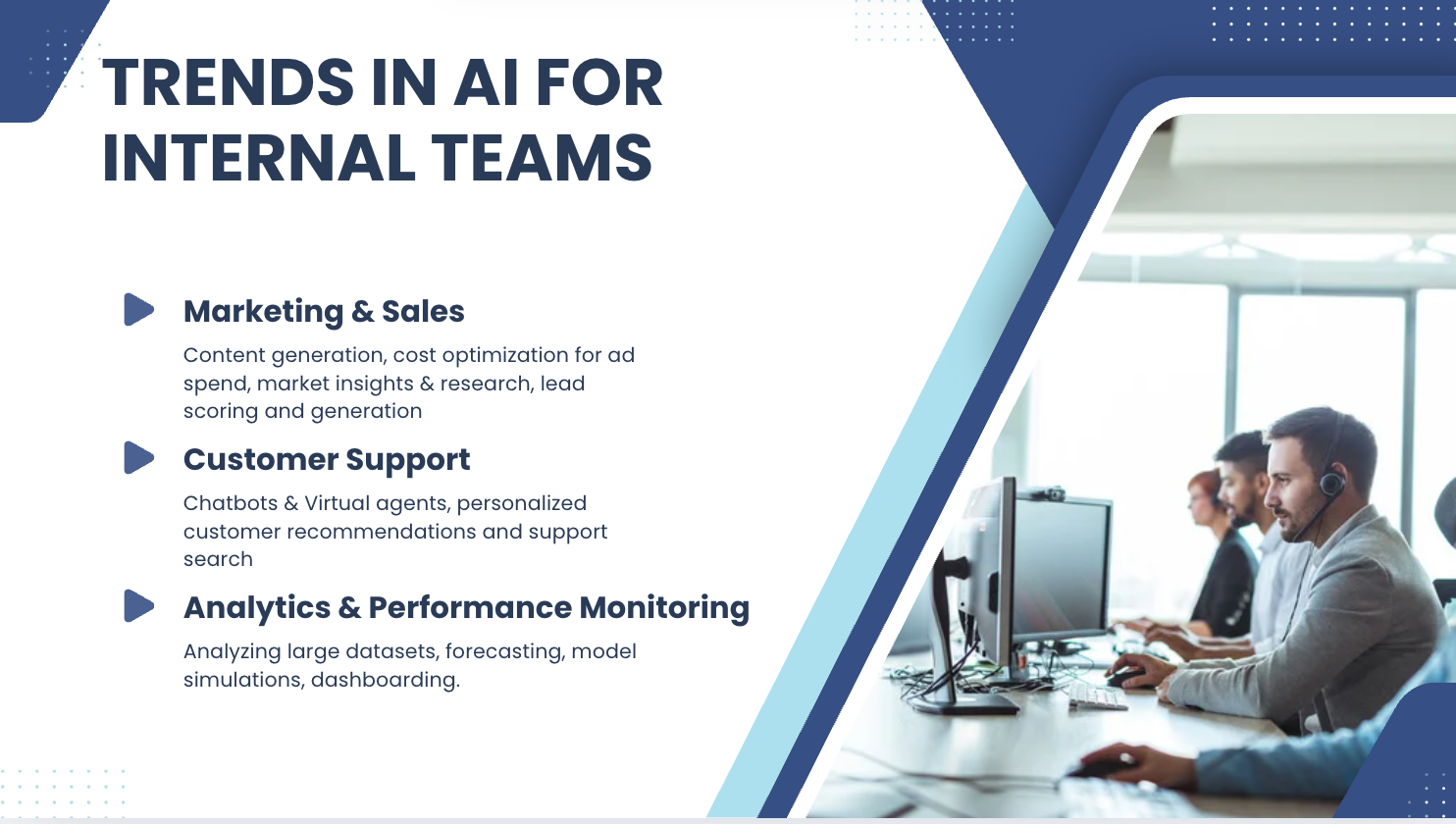 TRENDS IN AI FOR INTERNAL TEAMS

Marketing & Sales

Content generation, cost optimization for ad spend, market insights & research, lead scoring and generation

Customer Support

Chatbots & Virtual agents, personalized customer recommendations and support search

Analytics & Performance Monitoring

Analyzing large datasets, forecasting, model simulations, dashboarding.